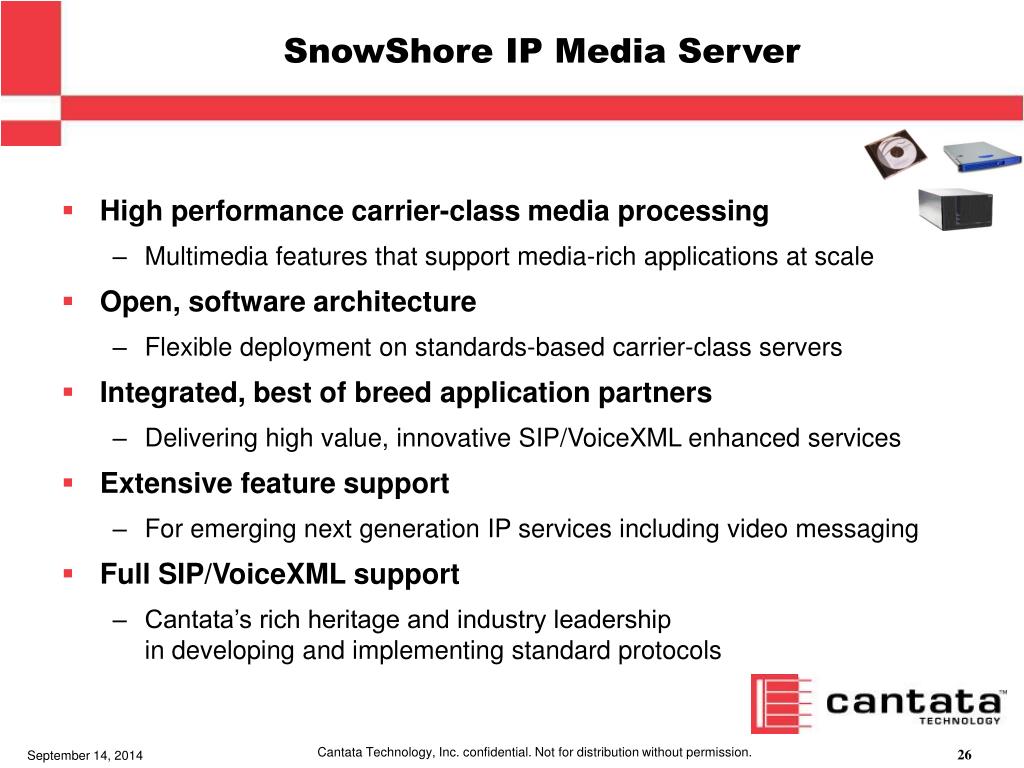 SnowShore IP Media Server

▪ High performance carrier-class media processing
– Multimedia features that support media-rich applications at scale

▪ Open, software architecture
– Flexible deployment on standards-based carrier-class servers

▪ Integrated, best of breed application partners
– Delivering high value, innovative SIP/VoiceXML enhanced services

▪ Extensive feature support
– For emerging next generation IP services including video messaging

▪ Full SIP/VoiceXML support
– Cantata's rich heritage and industry leadership in developing and implementing standard protocols

cantata™ TECHNOLOGY

September 14, 2014

Cantata Technology, Inc. confidential. Not for distribution without permission.

26